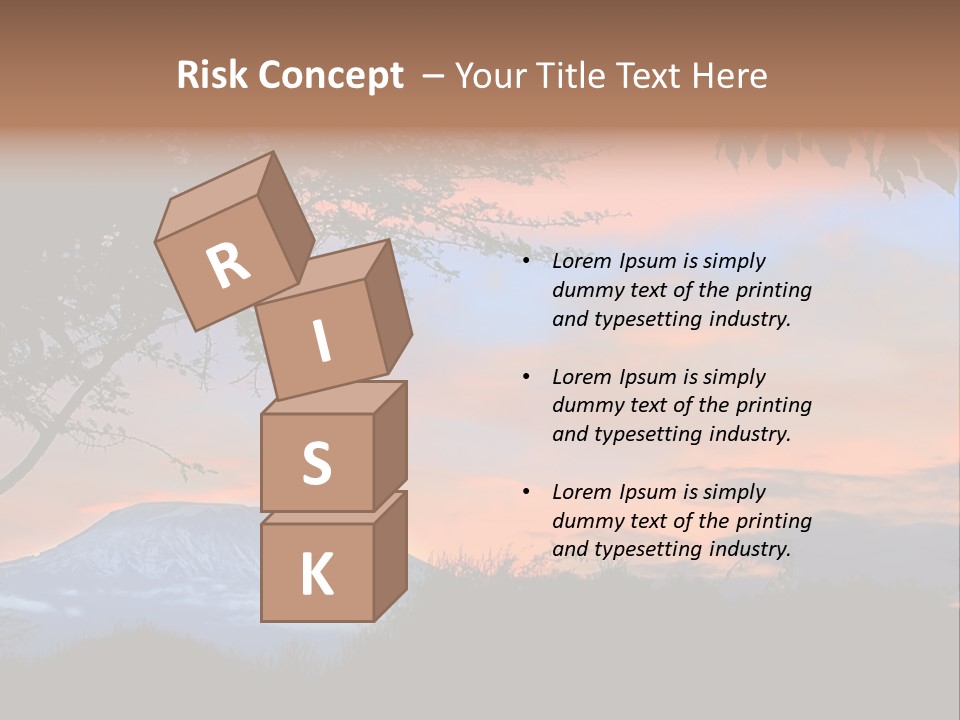 Risk Concept – Your Title Text Here

R
I
S
K

• Lorem Ipsum is simply dummy text of the printing and typesetting industry.

• Lorem Ipsum is simply dummy text of the printing and typesetting industry.

• Lorem Ipsum is simply dummy text of the printing and typesetting industry.